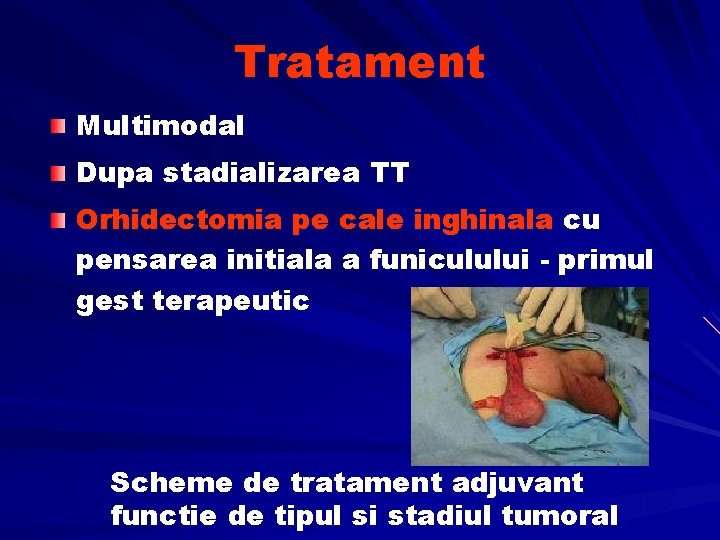 Tratament

Multimodal

Dupa stadializarea TT

Orhidectomia pe cale inghinala cu pensarea initiala a funiculului - primul gest terapeutic

Scheme de tratament adjuvant functie de tipul si stadiul tumoral